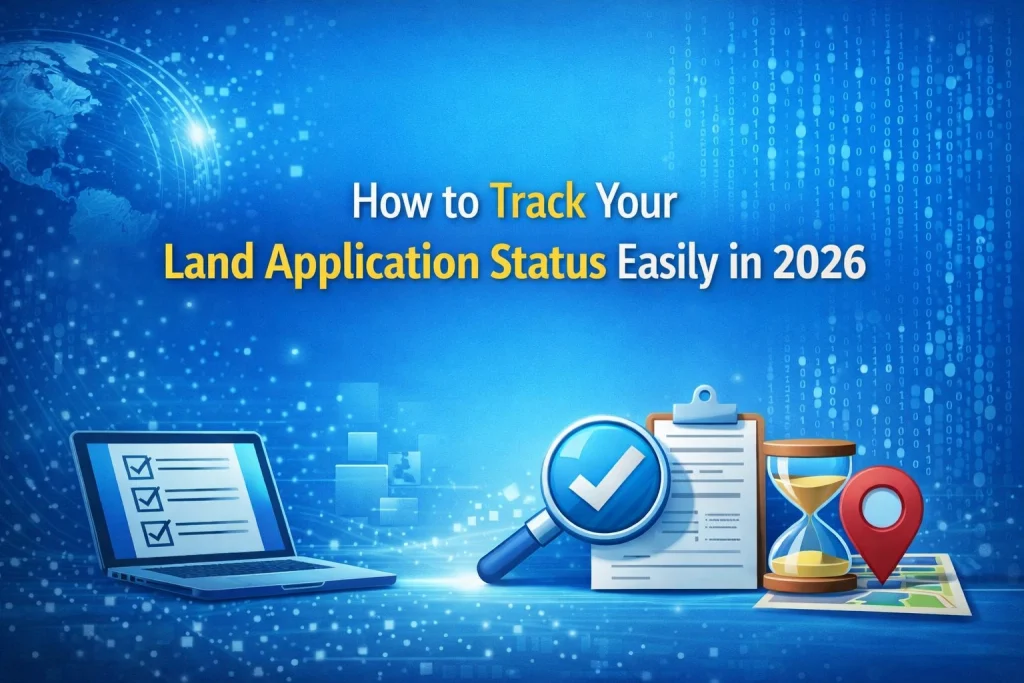 How to Track Your
Land Application Status Easily in 2026